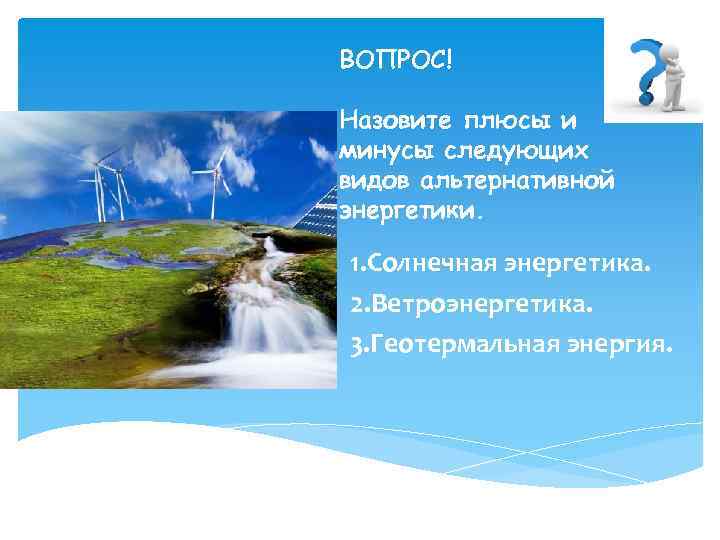 ВОПРОС!

Назовите плюсы и минусы следующих видов альтернативной энергетики.

1.Солнечная энергетика.

2.Ветроэнергетика.

3.Геотермальная энергия.